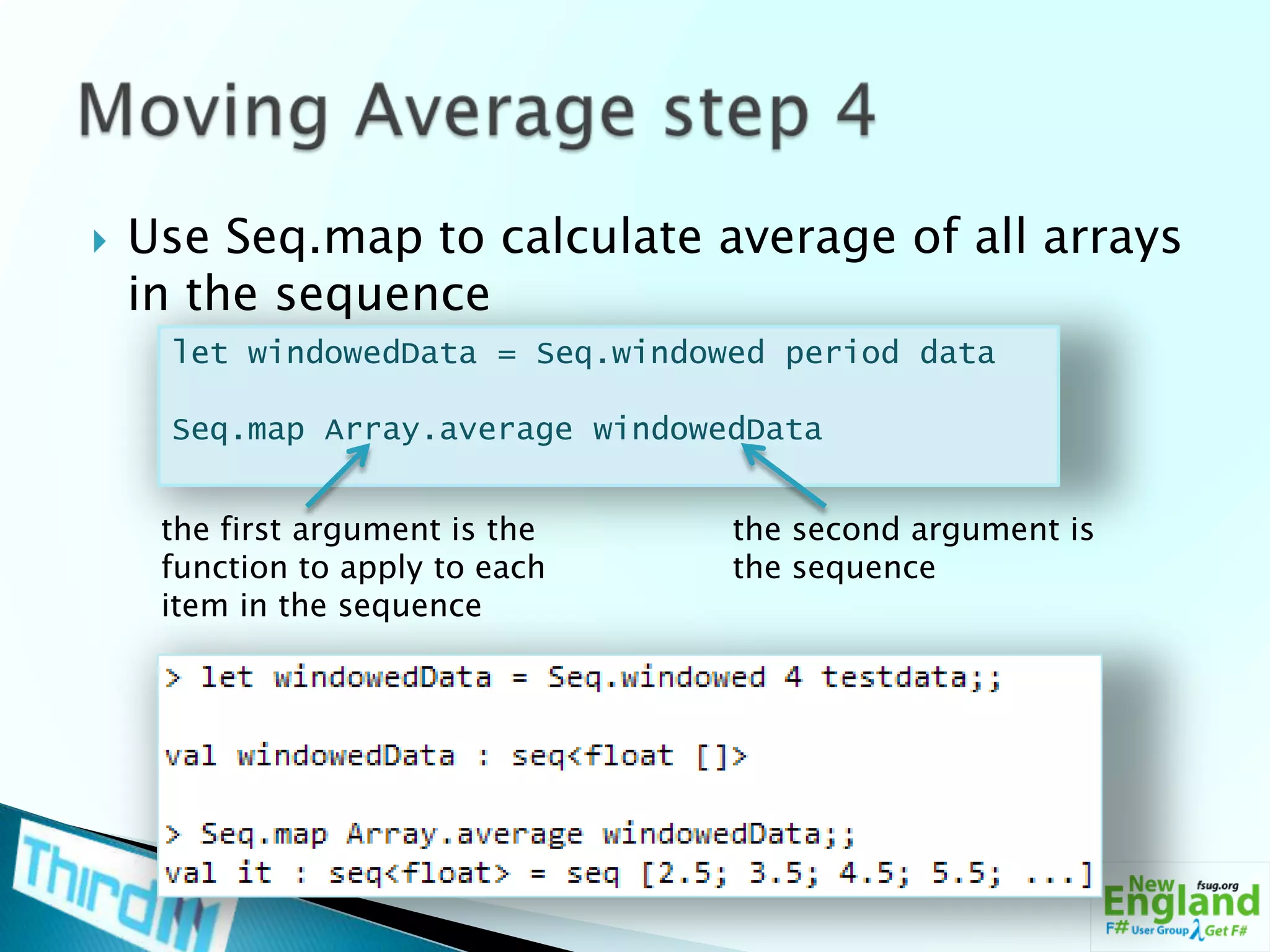 Moving Average step 4

Use Seq.map to calculate average of all arrays in the sequence

let windowedData = Seq.windowed period data

Seq.map Array.average windowedData

the first argument is the function to apply to each item in the sequence

the second argument is the sequence

> let windowedData = Seq.windowed 4 testdata;;

val windowedData : seq<float []>

> Seq.map Array.average windowedData;;
val it : seq<float> = seq [2.5; 3.5; 4.5; 5.5; ...]

Third

New England fsug.org F# User Group λ Get F#